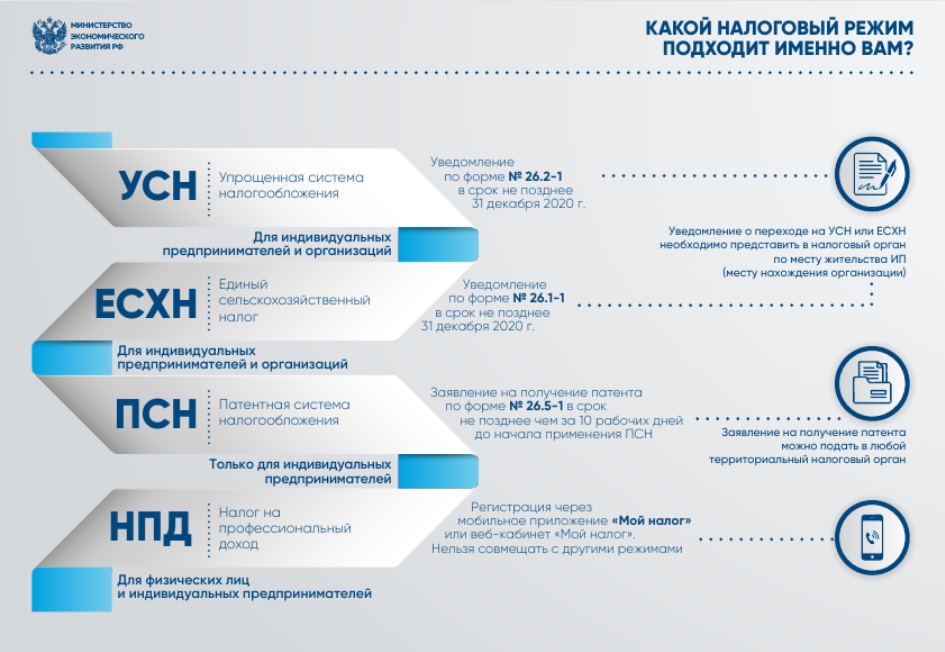 МИНИСТЕРСТВО ЭКОНОМИЧЕСКОГО РАЗВИТИЯ РФ

КАКОЙ НАЛОГОВЫЙ РЕЖИМ ПОДХОДИТ ИМЕННО ВАМ?

УСН Упрощенная система налогообложения

Для индивидуальных предпринимателей и организаций

Уведомление по форме № 26.2-1 в срок не позднее 31 декабря 2020 г.

ЕСХН Единый сельскохозяйственный налог

Для индивидуальных предпринимателей и организаций

Уведомление по форме № 26.1-1 в срок не позднее 31 декабря 2020 г.

Уведомление о переходе на УСН или ЕСХН необходимо представить в налоговый орган по месту жительства ИП (месту нахождения организации)

ПСН Патентная система налогообложения

Только для индивидуальных предпринимателей

Заявление на получение патента по форме № 26.5-1 в срок не позднее чем за 10 рабочих дней до начала применения ПСН

Заявление на получение патента можно подать в любой территориальный налоговый орган

НПД Налог на профессиональный доход

Для физических лиц и индивидуальных предпринимателей

Регистрация через мобильное приложение «Мой налог» или веб-кабинет «Мой налог». Нельзя совмещать с другими режимами